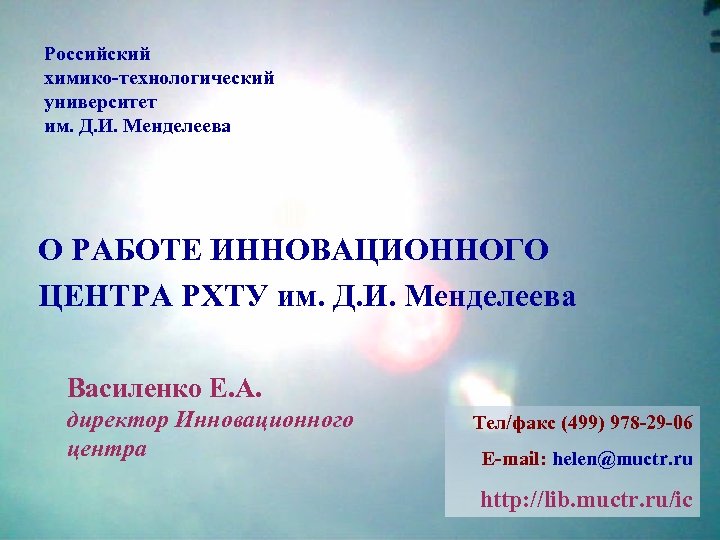 Российский химико-технологический университет им. Д.И. Менделеева

О РАБОТЕ ИННОВАЦИОННОГО ЦЕНТРА РХТУ им. Д.И. Менделеева

Василенко Е.А.
директор Инновационного центра

Тел/факс (499) 978-29-06
E-mail: helen@muctr.ru
http://lib.muctr.ru/ic